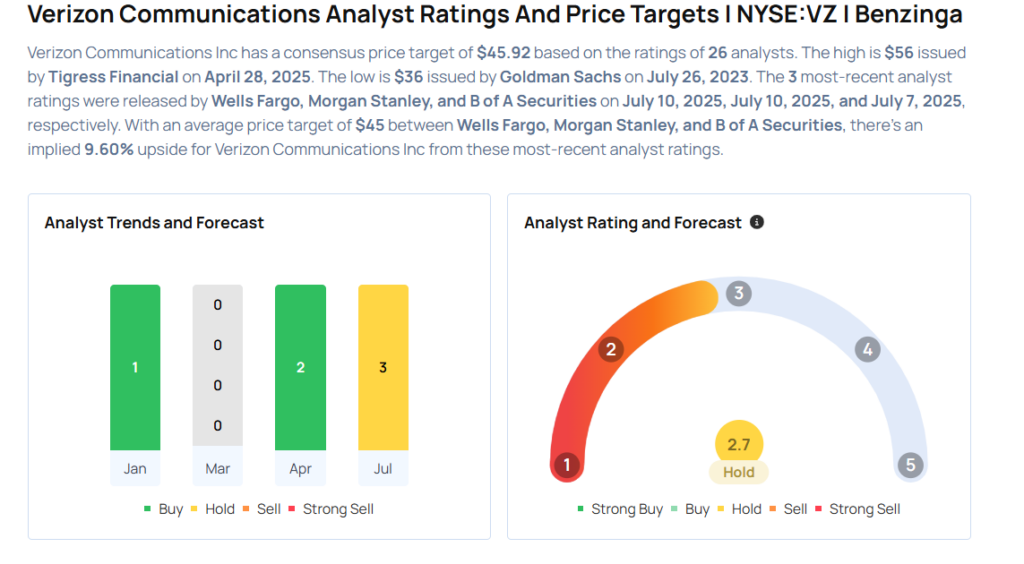 Verizon Communications Analyst Ratings And Price Targets I NYSE:VZ I Benzinga

Verizon Communications Inc has a consensus price target of $45.92 based on the ratings of 26 analysts. The high is $56 issued by Tigress Financial on April 28, 2025. The low is $36 issued by Goldman Sachs on July 26, 2023. The 3 most-recent analyst ratings were released by Wells Fargo, Morgan Stanley, and B of A Securities on July 10, 2025, July 10, 2025, and July 7, 2025, respectively. With an average price target of $45 between Wells Fargo, Morgan Stanley, and B of A Securities, there's an implied 9.60% upside for Verizon Communications Inc from these most-recent analyst ratings.

Analyst Trends and Forecast

1
0
0
0
0
2
3
Jan
Mar
Apr
Jul

Buy Hold Sell Strong Sell

Analyst Rating and Forecast

1
2
3
4
5
2.7
Hold

Strong Buy Buy Hold Sell Strong Sell